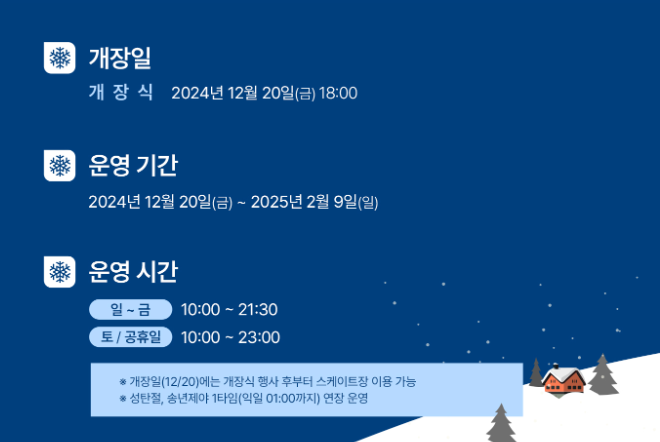 개장일

개 장 식 2024년 12월 20일(금) 18:00

운영 기간

2024년 12월 20일(금) ~ 2025년 2월 9일(일)

운영 시간

일 ~ 금 10:00 ~ 21:30

토 / 공휴일 10:00 ~ 23:00

※ 개장일(12/20)에는 개장식 행사 후부터 스케이트장 이용 가능
※ 성탄절, 송년제야 1타임(익일 01:00까지) 연장 운영